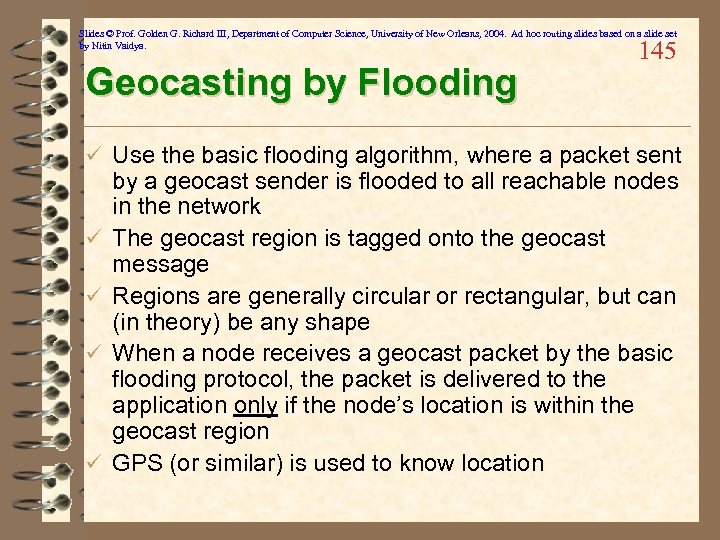 Slides © Prof. Golden G. Richard III, Department of Computer Science, University of New Orleans, 2004. Ad hoc routing slides based on a slide set by Nitin Vaidya.

145

Geocasting by Flooding

✓ Use the basic flooding algorithm, where a packet sent by a geocast sender is flooded to all reachable nodes in the network

✓ The geocast region is tagged onto the geocast message

✓ Regions are generally circular or rectangular, but can (in theory) be any shape

✓ When a node receives a geocast packet by the basic flooding protocol, the packet is delivered to the application only if the node's location is within the geocast region

✓ GPS (or similar) is used to know location